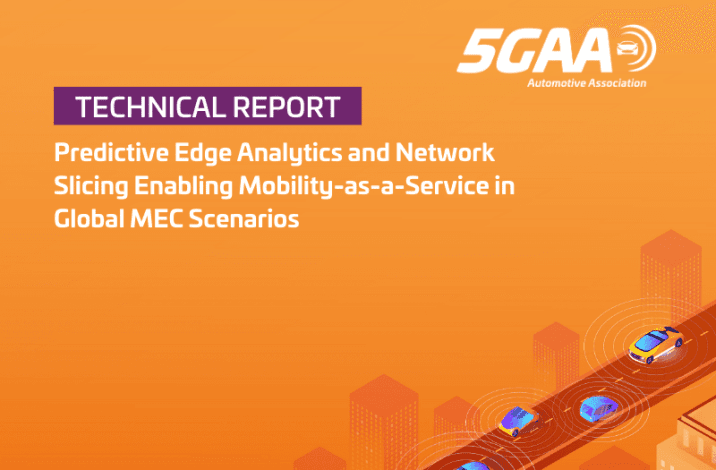 5GAA
Automotive Association

TECHNICAL REPORT

Predictive Edge Analytics and Network Slicing Enabling Mobility-as-a-Service in Global MEC Scenarios